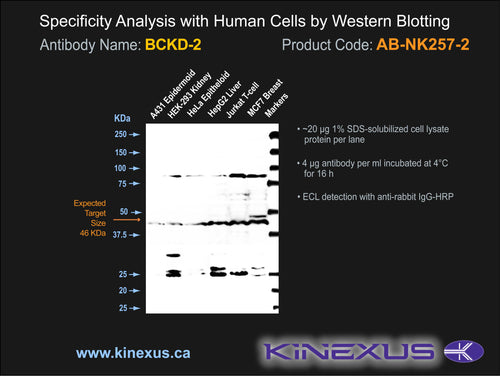 Specificity Analysis with Human Cells by Western Blotting

Antibody Name: BCKD-2

Product Code: AB-NK257-2

A431 Epidermoid
HEK-293 Kidney
HeLa Epitheloid
HepG2 Liver
Jurkat T-cell
MCF7 Breast
Markers

KDa
250
150
100
75
50
37.5
25
20
25

Expected Target Size 46 KDa

• ~20 µg 1% SDS-solubilized cell lysate protein per lane

• 4 µg antibody per ml incubated at 4°C for 16 h

• ECL detection with anti-rabbit IgG-HRP

www.kinexus.ca

KINEXUS